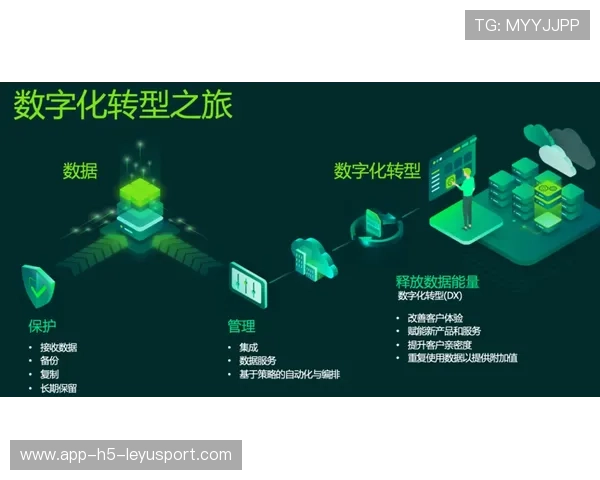 TG: MYYJJPP

数字化转型之旅

数据

数字化转型

保护
• 接收数据
• 备份
• 复制
• 长期保留

管理
• 集成
• 数据服务
• 基于策略的自动化与编排

释放数据能量
数字化转型(DX)
• 改善客户体验
• 赋能新产品和服务
• 提升客户亲密度
• 重复使用数据以提供附加值

www.app-h5-leyusport.com